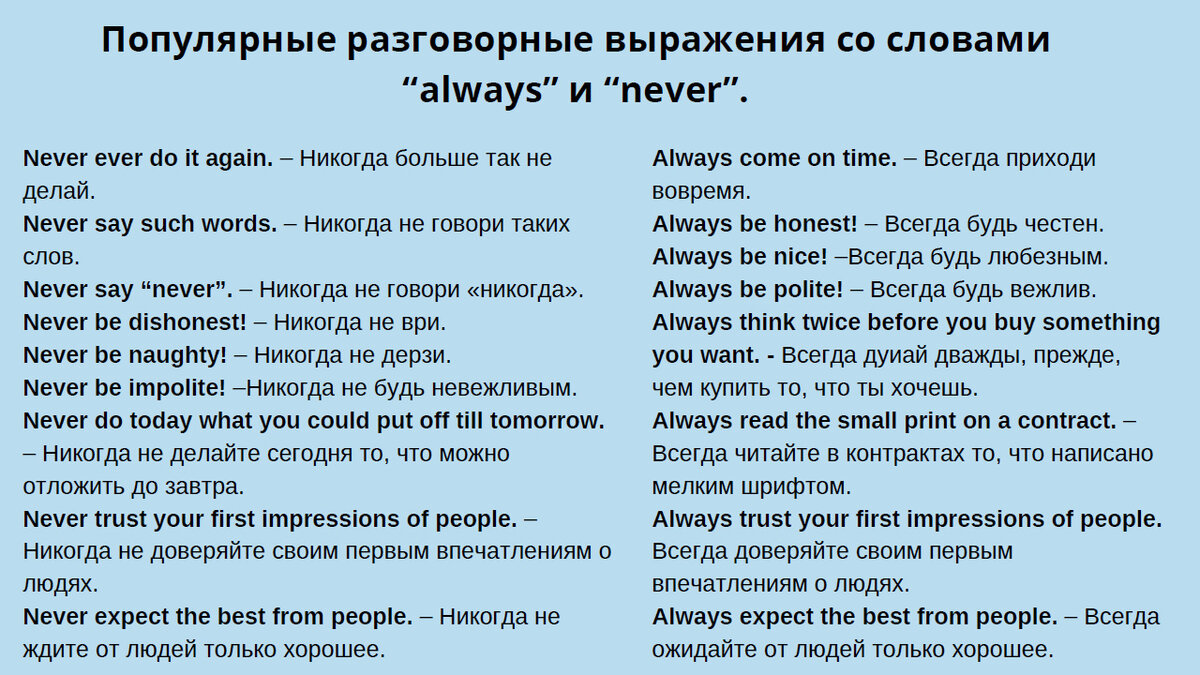 Популярные разговорные выражения со словами “always” и “never”.

Never ever do it again. – Никогда больше так не делай.
Never say such words. – Никогда не говори таких слов.
Never say “never”. – Никогда не говори «никогда».
Never be dishonest! – Никогда не ври.
Never be naughty! – Никогда не дерзи.
Never be impolite! –Никогда не будь невежливым.
Never do today what you could put off till tomorrow. – Никогда не делайте сегодня то, что можно отложить до завтра.
Never trust your first impressions of people. – Никогда не доверяйте своим первым впечатлениям о людях.
Never expect the best from people. – Никогда не ждите от людей только хорошее.

Always come on time. – Всегда приходи вовремя.
Always be honest! – Всегда будь честен.
Always be nice! –Всегда будь любезным.
Always be polite! – Всегда будь вежлив.
Always think twice before you buy something you want. - Всегда дуиай дважды, прежде, чем купить то, что ты хочешь.
Always read the small print on a contract. – Всегда читайте в контрактах то, что написано мелким шрифтом.
Always trust your first impressions of people. Всегда доверяйте своим первым впечатлениям о людях.
Always expect the best from people. – Всегда ожидайте от людей только хорошее.